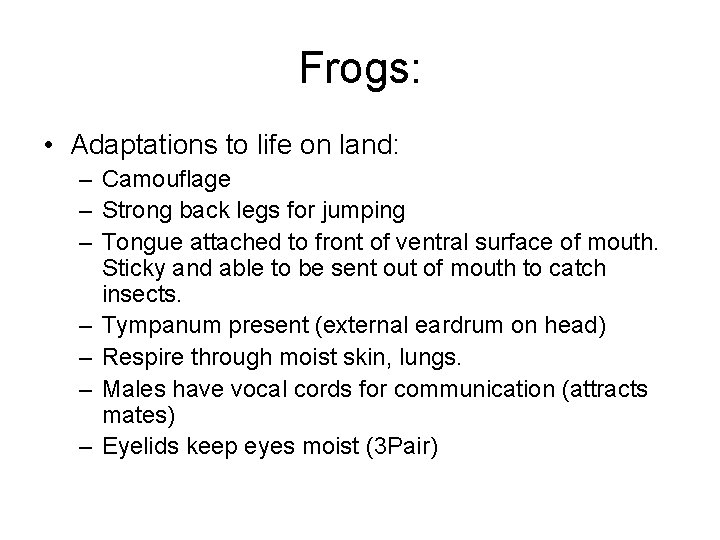 Frogs:

• Adaptations to life on land:
  – Camouflage
  – Strong back legs for jumping
  – Tongue attached to front of ventral surface of mouth. Sticky and able to be sent out of mouth to catch insects.
  – Tympanum present (external eardrum on head)
  – Respire through moist skin, lungs.
  – Males have vocal cords for communication (attracts mates)
  – Eyelids keep eyes moist (3Pair)